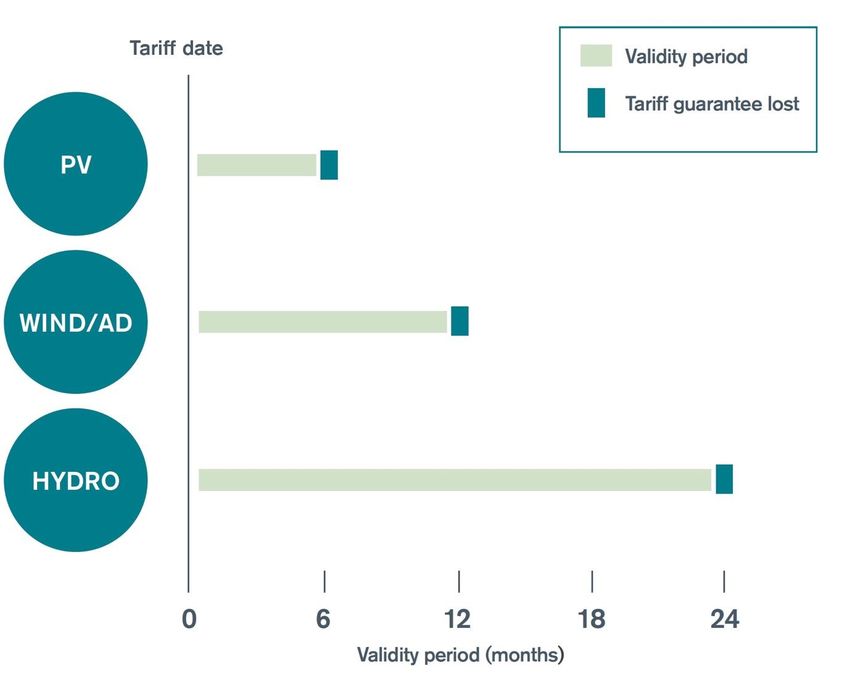 Tariff date

Validity period

Tariff guarantee lost

PV

WIND/AD

HYDRO

0
6
12
18
24

Validity period (months)